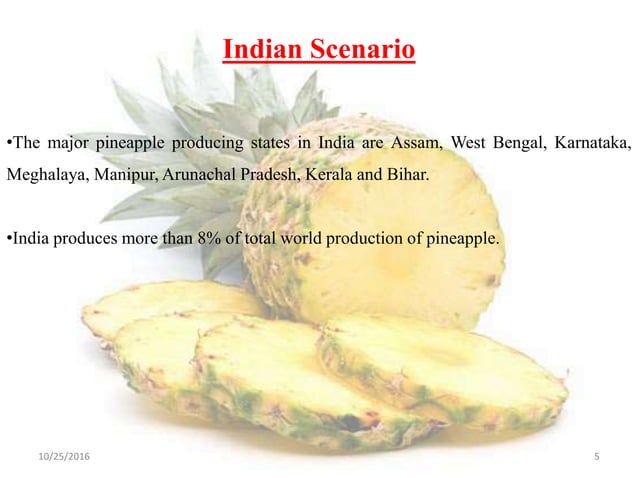 Indian Scenario

•The major pineapple producing states in India are Assam, West Bengal, Karnataka, Meghalaya, Manipur, Arunachal Pradesh, Kerala and Bihar.

•India produces more than 8% of total world production of pineapple.

10/25/2016

5